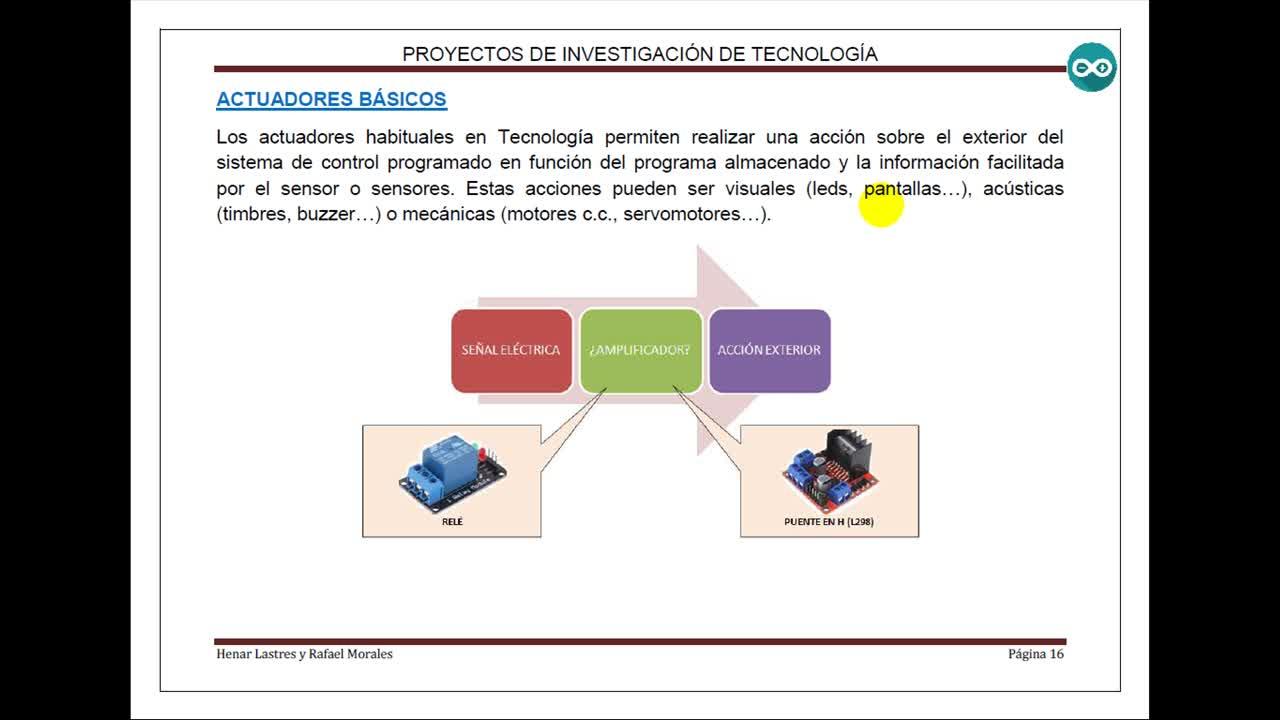 PROYECTOS DE INVESTIGACIÓN DE TECNOLOGÍA

ACTUADORES BÁSICOS

Los actuadores habituales en Tecnología permiten realizar una acción sobre el exterior del sistema de control programado en función del programa almacenado y la información facilitada por el sensor o sensores. Estas acciones pueden ser visuales (leds, pantallas…), acústicas (timbres, buzzer…) o mecánicas (motores c.c., servomotores…).

SEÑAL ELÉCTRICA

¿AMPLIFICADOR?

ACCIÓN EXTERIOR

RELÉ

PUENTE EN H (L298)

Henar Lastres y Rafael Morales

Página 16